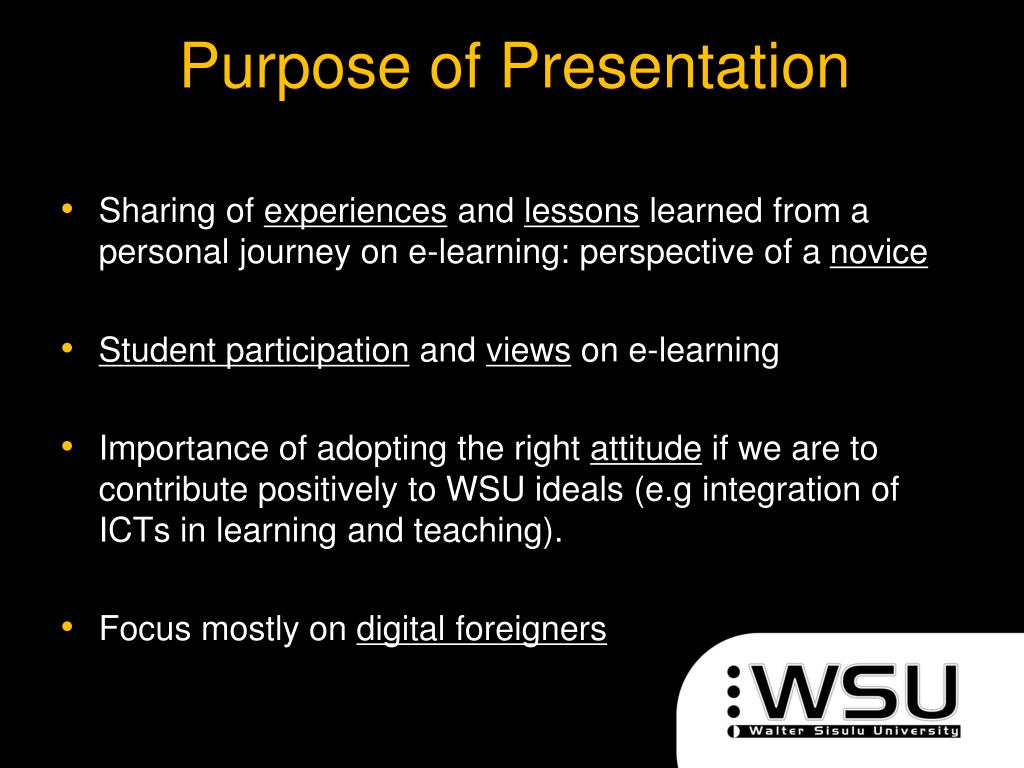 Purpose of Presentation

• Sharing of experiences and lessons learned from a personal journey on e-learning: perspective of a novice

• Student participation and views on e-learning

• Importance of adopting the right attitude if we are to contribute positively to WSU ideals (e.g integration of ICTs in learning and teaching).

• Focus mostly on digital foreigners

WSU
Walter Sisulu University